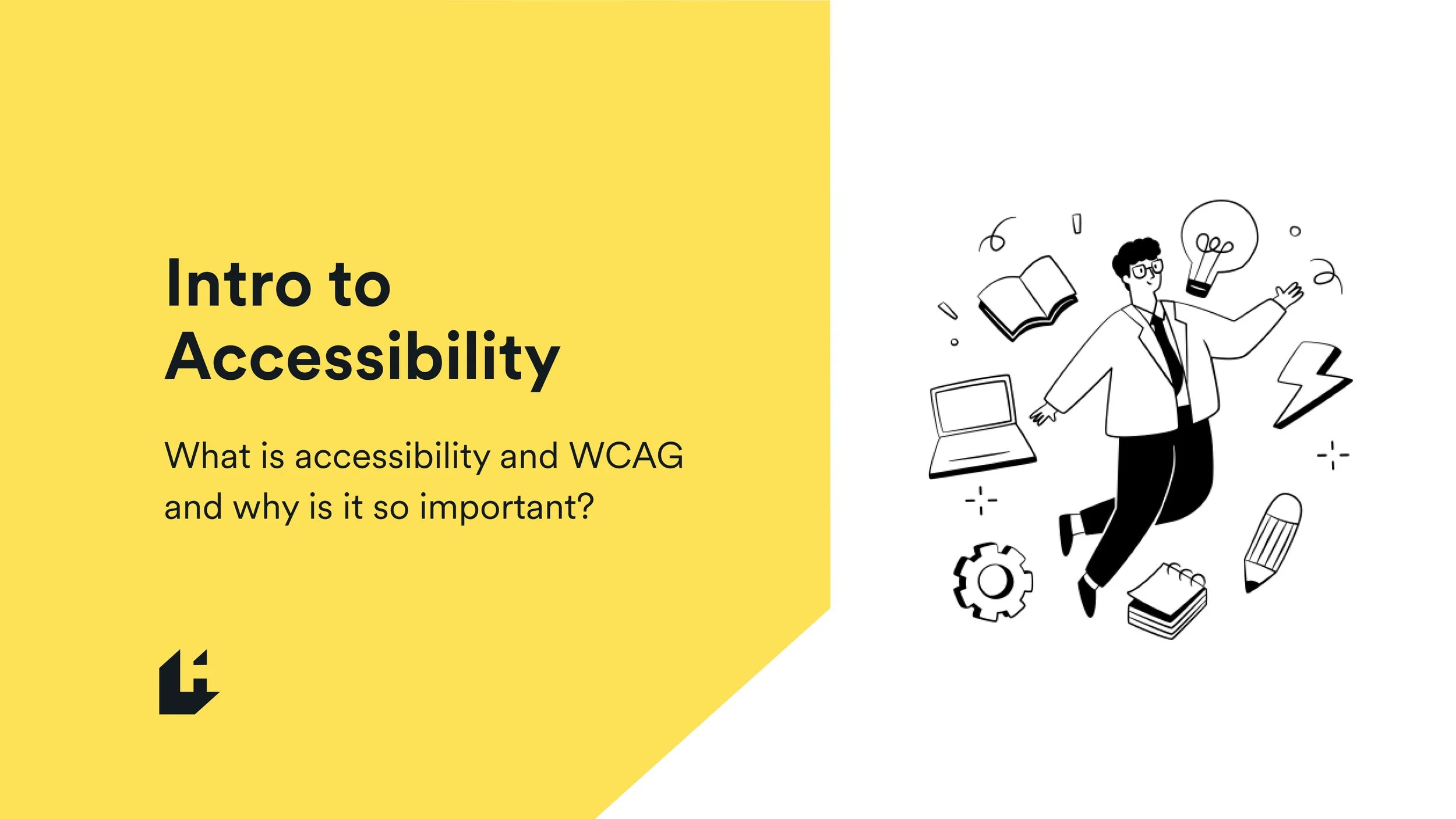 Intro to Accessibility

What is accessibility and WCAG and why is it so important?